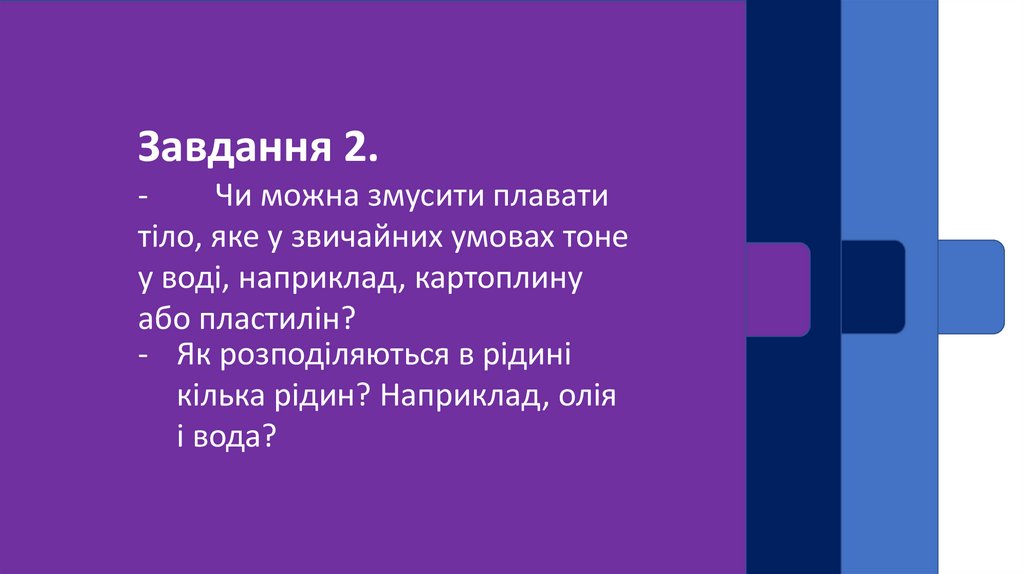 Завдання 2.

- Чи можна змусити плавати тіло, яке у звичайних умовах тоне у воді, наприклад, картоплину або пластилін?

- Як розподіляються в рідині кілька рідин? Наприклад, олія і вода?